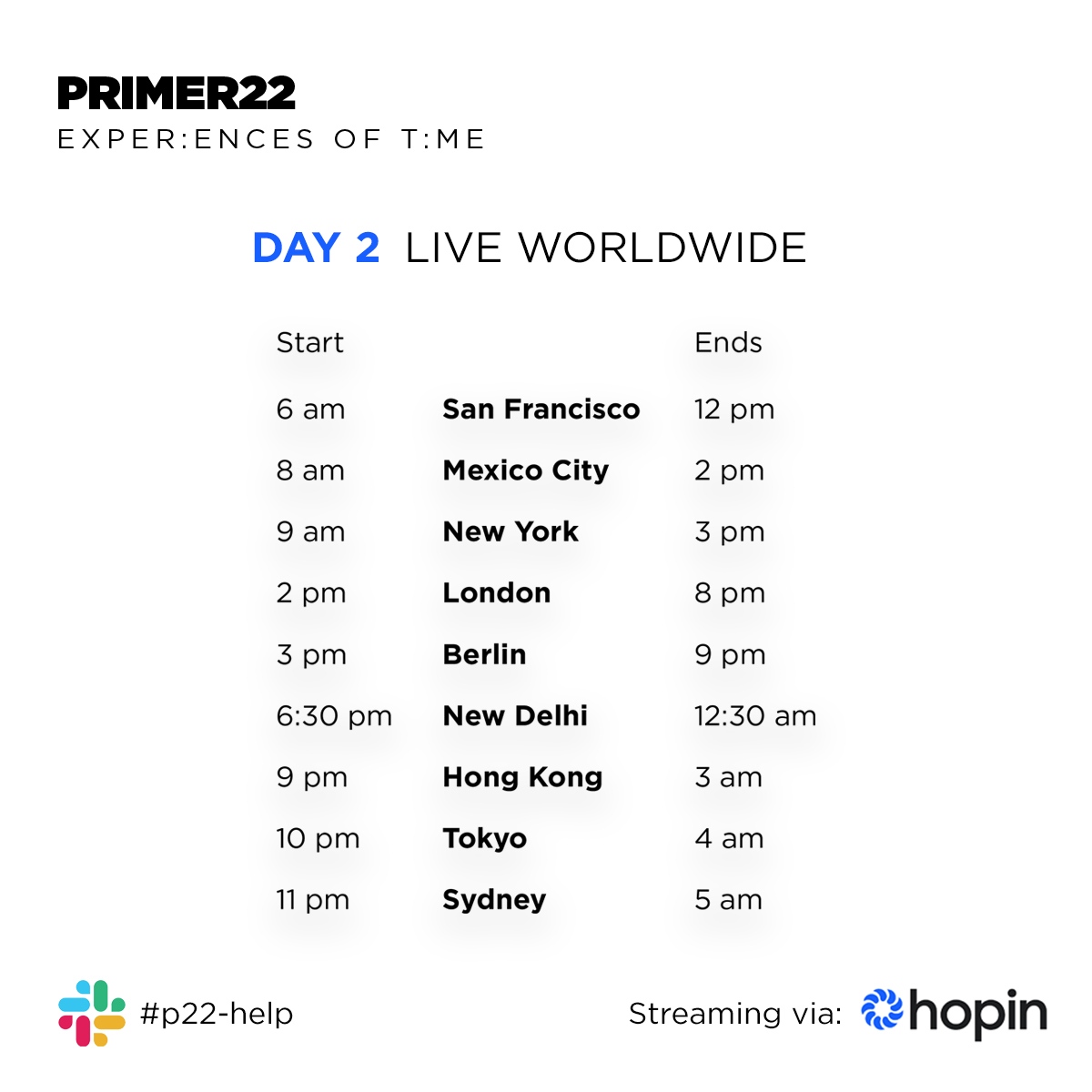 PRIMER22
EXPER:ENCES OF T:ME

DAY 2 LIVE WORLDWIDE

| Start | | Ends |
|---|---|---|
| 6 am | San Francisco | 12 pm |
| 8 am | Mexico City | 2 pm |
| 9 am | New York | 3 pm |
| 2 pm | London | 8 pm |
| 3 pm | Berlin | 9 pm |
| 6:30 pm | New Delhi | 12:30 am |
| 9 pm | Hong Kong | 3 am |
| 10 pm | Tokyo | 4 am |
| 11 pm | Sydney | 5 am |

#p22-help

Streaming via: hopin